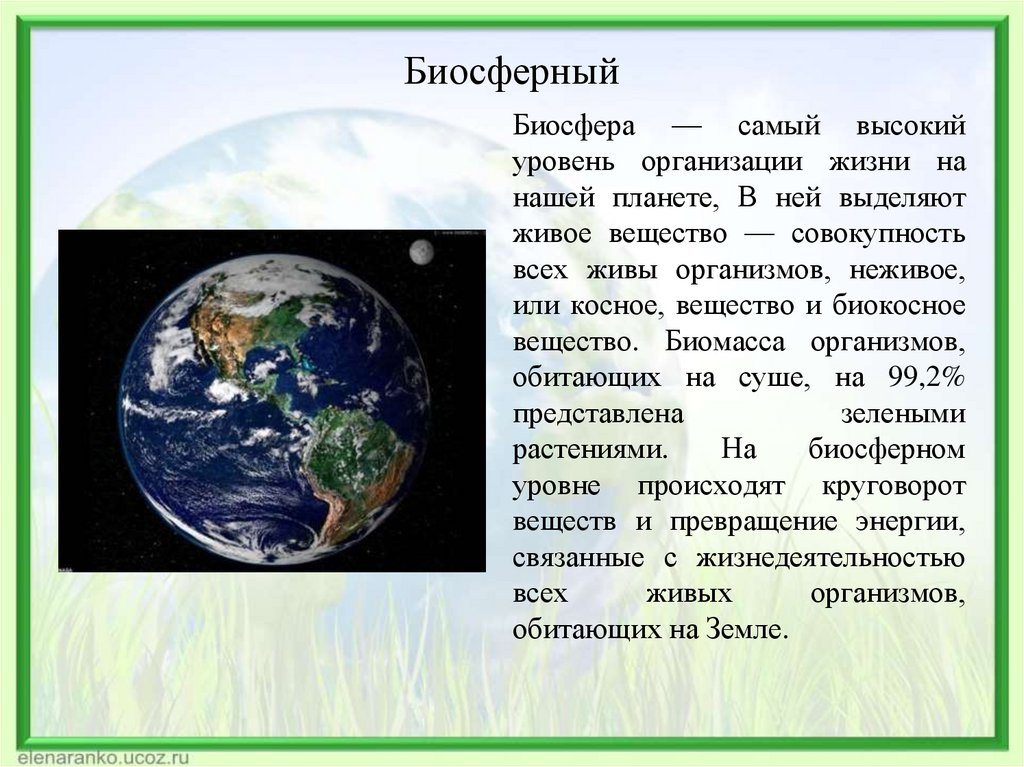 Биосферный

Биосфера — самый высокий уровень организации жизни на нашей планете, В ней выделяют живое вещество — совокупность всех живы организмов, неживое, или косное, вещество и биокосное вещество. Биомасса организмов, обитающих на суше, на 99,2% представлена зелеными растениями. На биосферном уровне происходят круговорот веществ и превращение энергии, связанные с жизнедеятельностью всех живых организмов, обитающих на Земле.

elenaranko.ucoz.ru